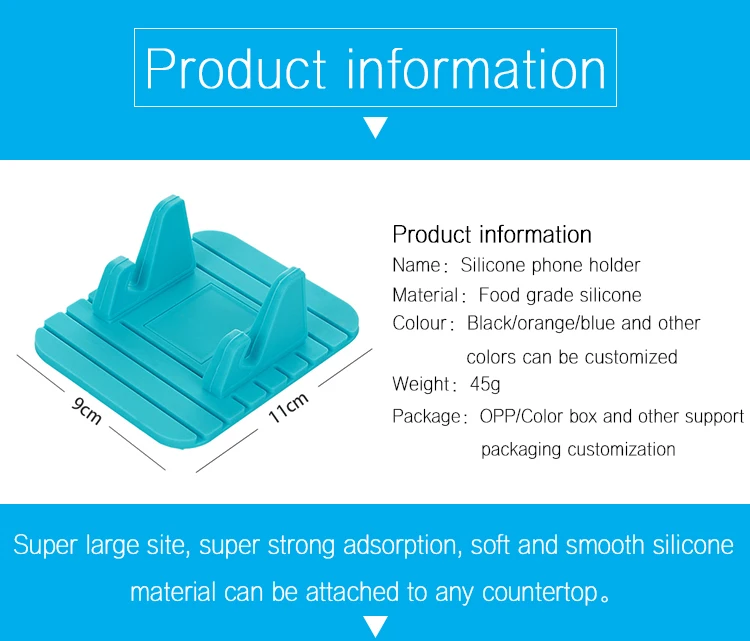 Product information

9cm

11cm

Product information
Name: Silicone phone holder
Material: Food grade silicone
Colour: Black/orange/blue and other colors can be customized
Weight: 45g
Package: OPP/Color box and other support packaging customization

Super large site, super strong adsorption, soft and smooth silicone material can be attached to any countertop。